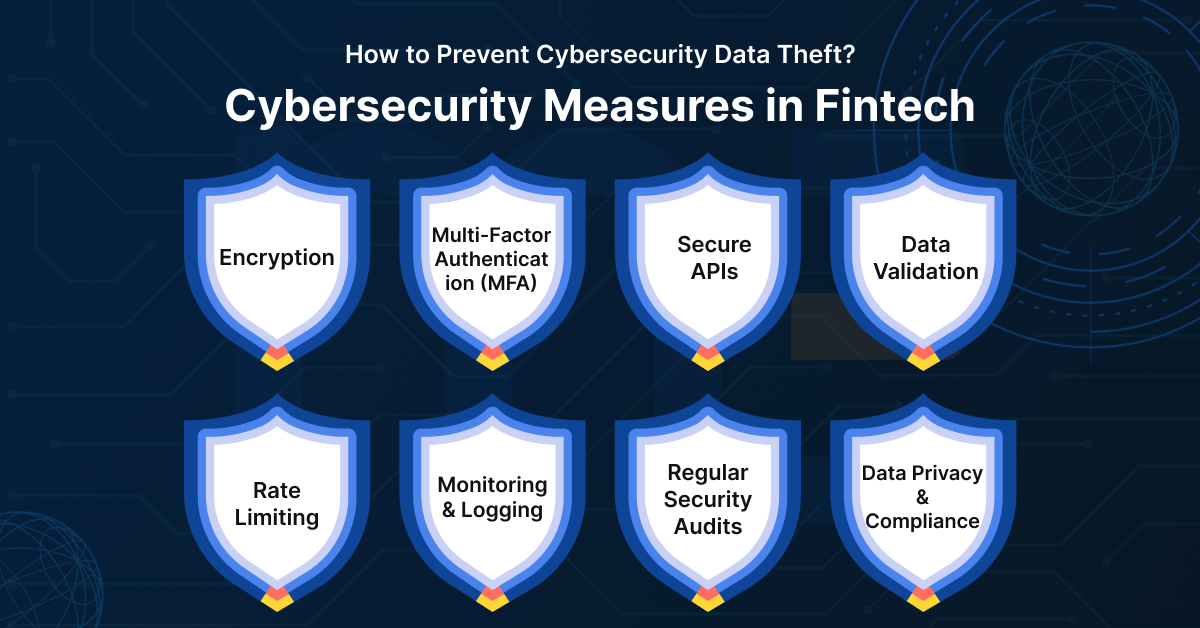 How to Prevent Cybersecurity Data Theft?

Cybersecurity Measures in Fintech

Encryption

Multi-Factor Authenticat ion (MFA)

Secure APIs

Data Validation

Rate Limiting

Monitoring & Logging

Regular Security Audits

Data Privacy & Compliance